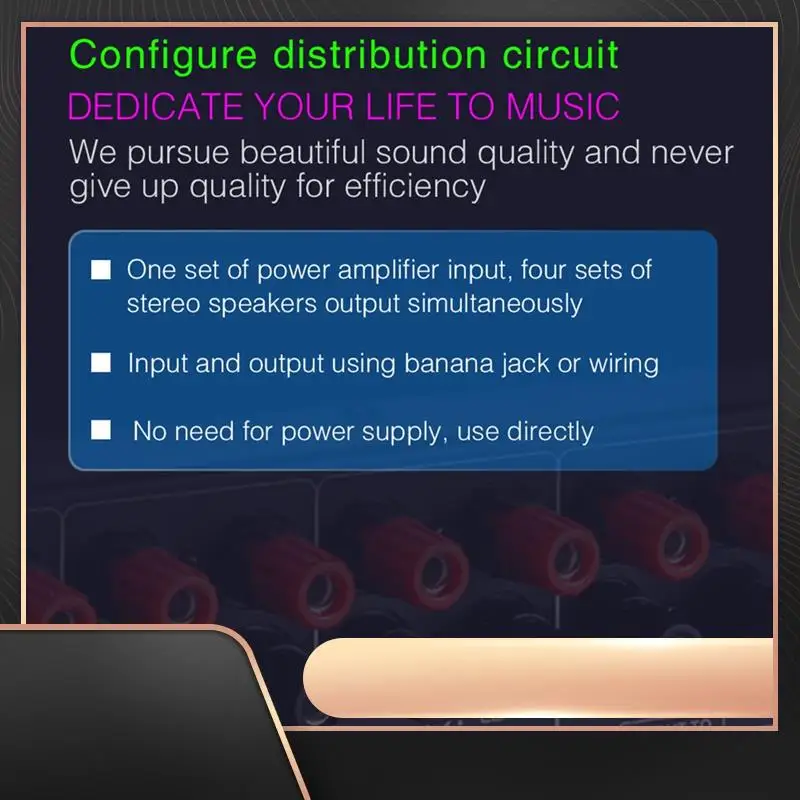 Configure distribution circuit

DEDICATE YOUR LIFE TO MUSIC

We pursue beautiful sound quality and never give up quality for efficiency

■ One set of power amplifier input, four sets of stereo speakers output simultaneously

■ Input and output using banana jack or wiring

■ No need for power supply, use directly